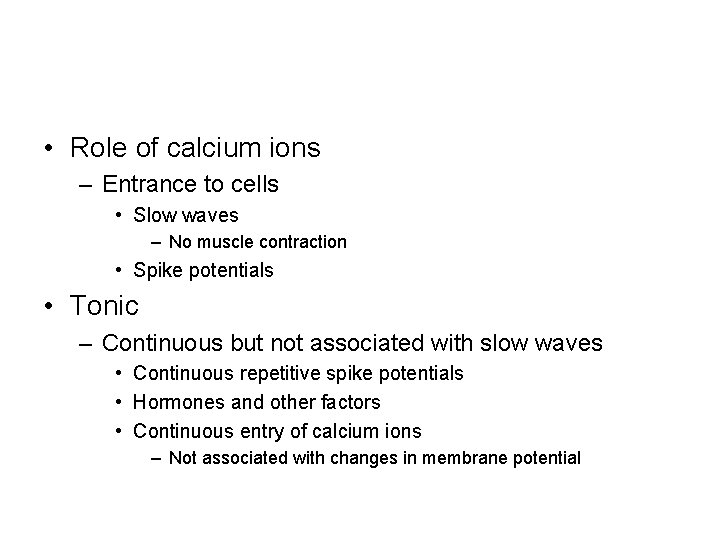 • Role of calcium ions
– Entrance to cells
• Slow waves
– No muscle contraction
• Spike potentials
• Tonic
– Continuous but not associated with slow waves
• Continuous repetitive spike potentials
• Hormones and other factors
• Continuous entry of calcium ions
– Not associated with changes in membrane potential